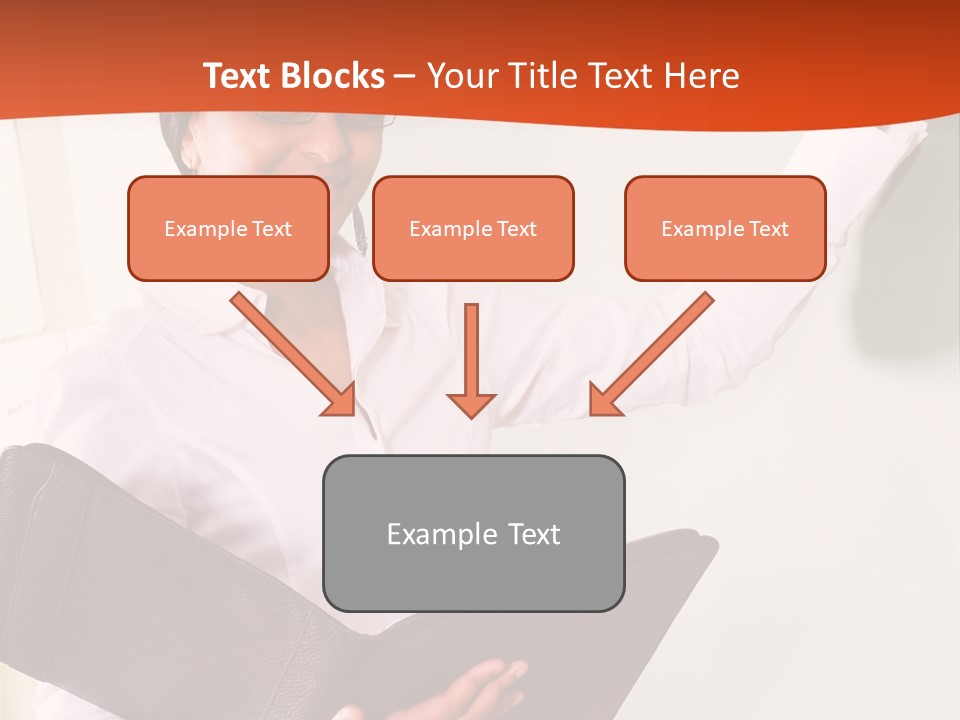 Text Blocks – Your Title Text Here

Example Text

Example Text

Example Text

Example Text